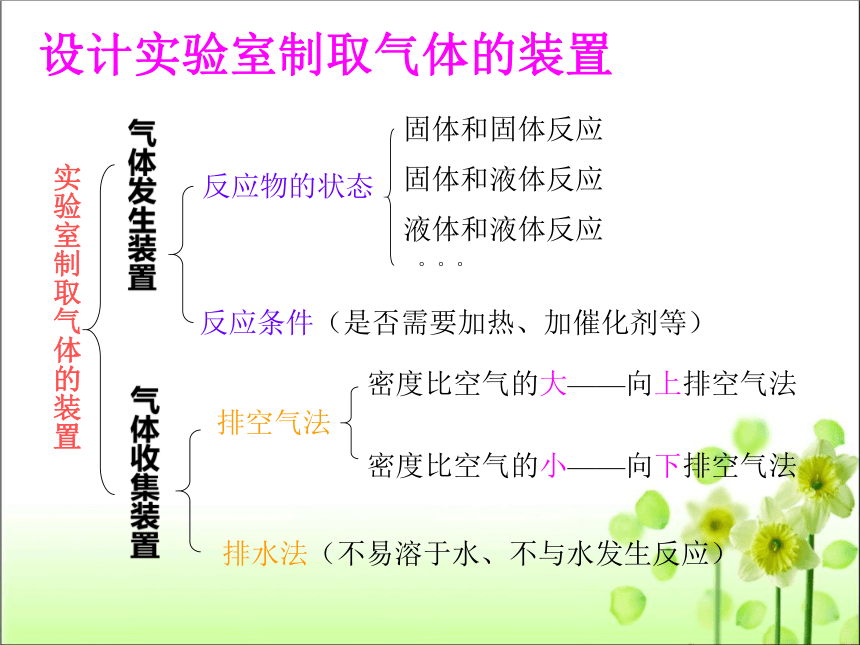 设计实验室制取气体的装置

实验室制取气体的装置

气体发生装置

反应物的状态

固体和固体反应

固体和液体反应

液体和液体反应

。。。

反应条件（是否需要加热、加催化剂等）

气体收集装置

排空气法

密度比空气的大——向上排空气法

密度比空气的小——向下排空气法

排水法（不易溶于水、不与水发生反应）